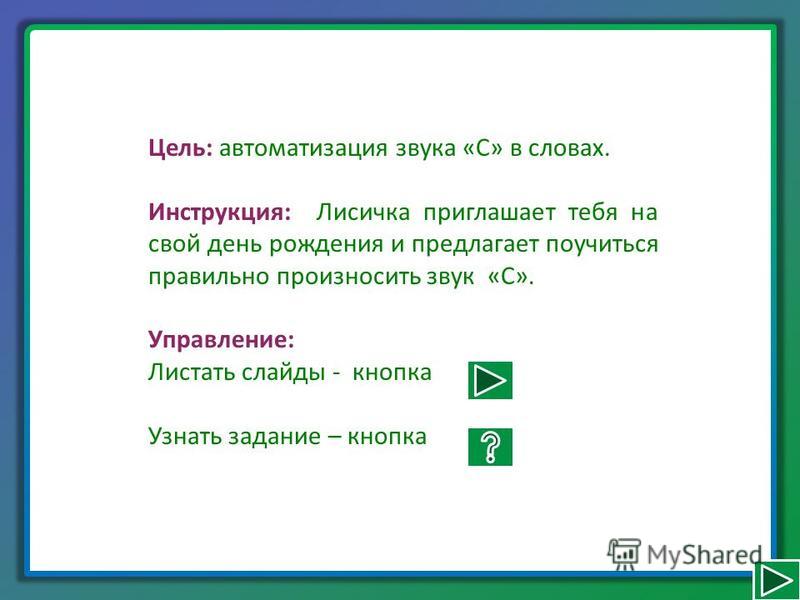 Цель: автоматизация звука «С» в словах.

Инструкция: Лисичка приглашает тебя на свой день рождения и предлагает поучиться правильно произносить звук «С».

Управление:
Листать слайды - кнопка

Узнать задание – кнопка

?

MyShared